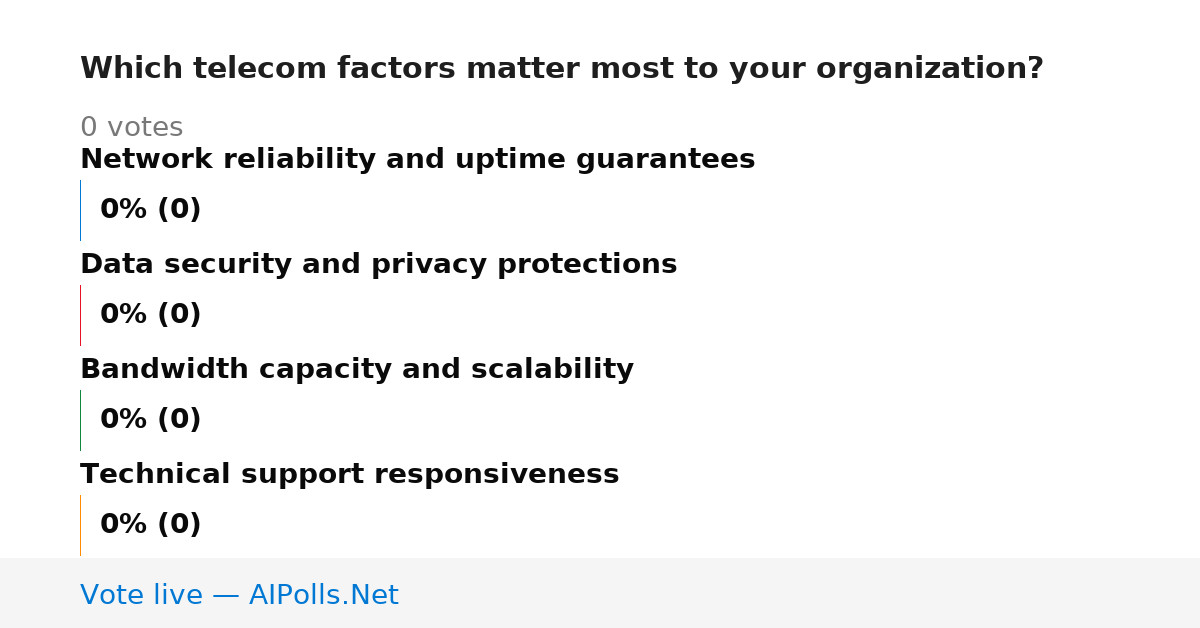 Which telecom factors matter most to your organization?

0 votes

Network reliability and uptime guarantees

0% (0)

Data security and privacy protections

0% (0)

Bandwidth capacity and scalability

0% (0)

Technical support responsiveness

0% (0)

Vote live — AIPolls.Net